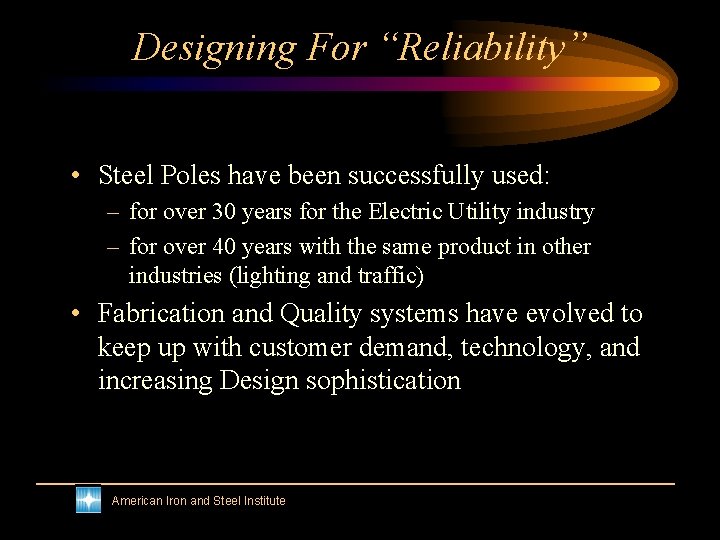 Designing For “Reliability”

• Steel Poles have been successfully used:
  – for over 30 years for the Electric Utility industry
  – for over 40 years with the same product in other industries (lighting and traffic)
• Fabrication and Quality systems have evolved to keep up with customer demand, technology, and increasing Design sophistication

American Iron and Steel Institute